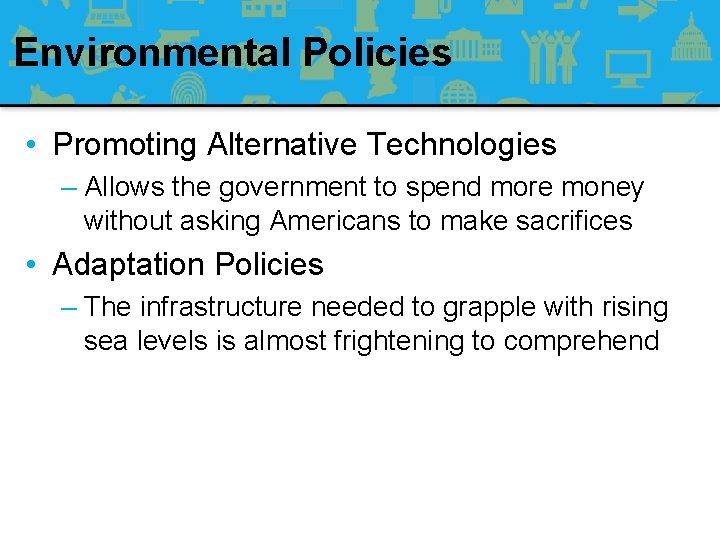 Environmental Policies

• Promoting Alternative Technologies
– Allows the government to spend more money without asking Americans to make sacrifices

• Adaptation Policies
– The infrastructure needed to grapple with rising sea levels is almost frightening to comprehend